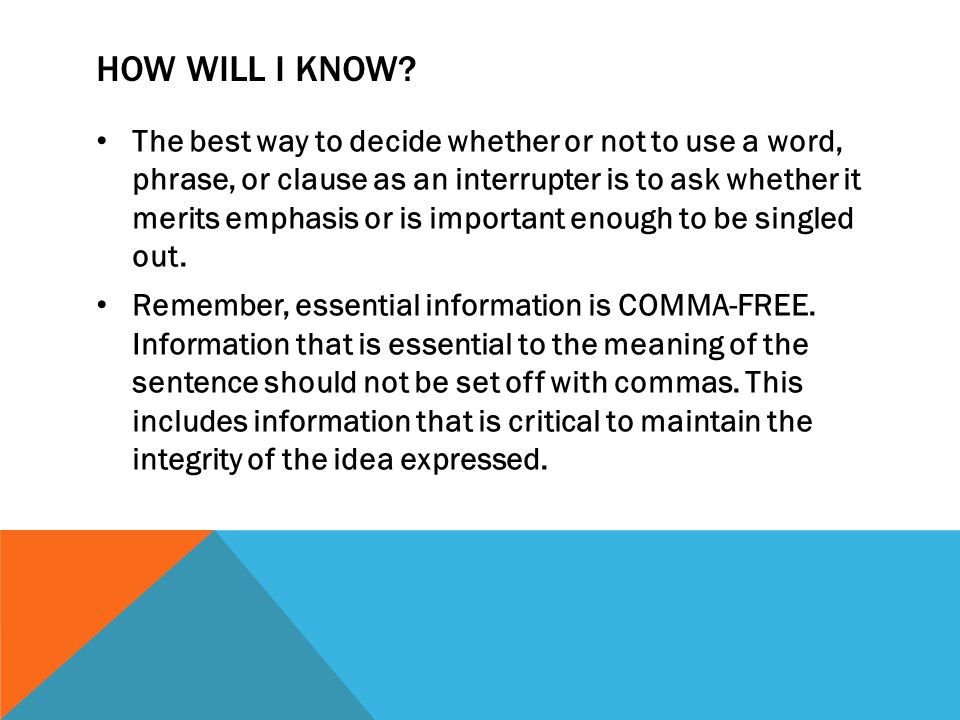 HOW WILL I KNOW?

• The best way to decide whether or not to use a word, phrase, or clause as an interrupter is to ask whether it merits emphasis or is important enough to be singled out.

• Remember, essential information is COMMA-FREE. Information that is essential to the meaning of the sentence should not be set off with commas. This includes information that is critical to maintain the integrity of the idea expressed.